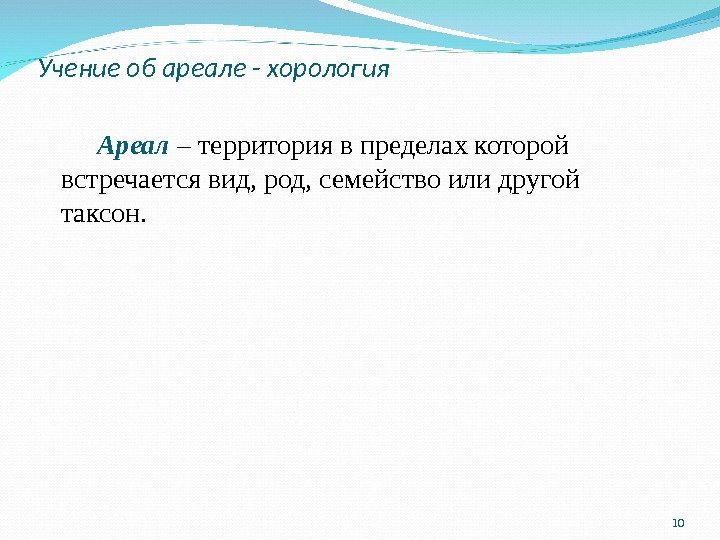 Учение об ареале - хорология

Ареал – территория в пределах которой встречается вид, род, семейство или другой таксон.

10